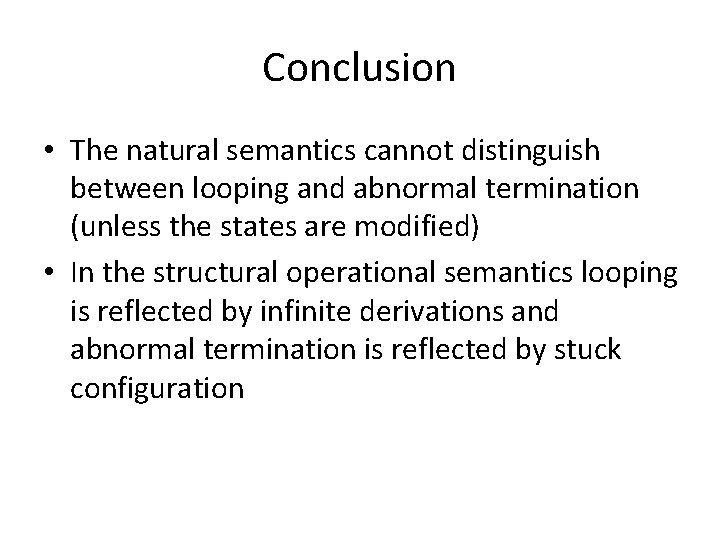 Conclusion

• The natural semantics cannot distinguish between looping and abnormal termination (unless the states are modified)
• In the structural operational semantics looping is reflected by infinite derivations and abnormal termination is reflected by stuck configuration